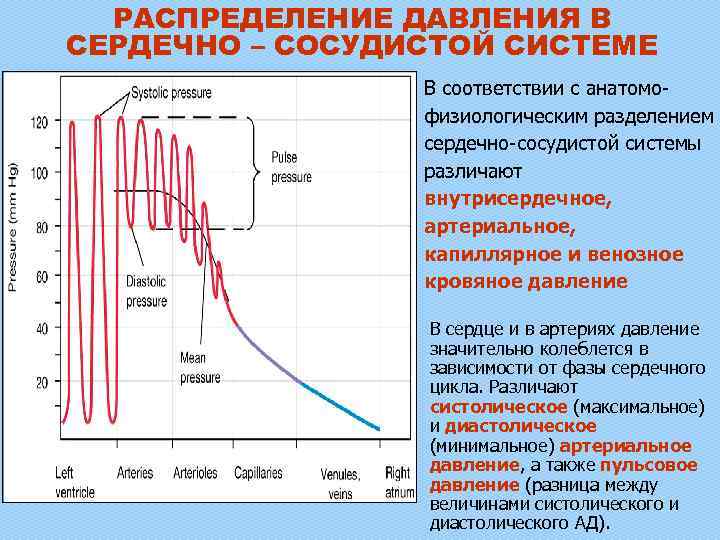 РАСПРЕДЕЛЕНИЕ ДАВЛЕНИЯ В СЕРДЕЧНО – СОСУДИСТОЙ СИСТЕМЕ

Systolic pressure

Pulse pressure

Diastolic pressure

Mean pressure

Pressure (mm Hg)

120
100
80
60
40
20

Left ventricle
Arteries
Arterioles
Capillaries
Venules, veins
Right atrium

В соответствии с анатомо-физиологическим разделением сердечно-сосудистой системы различают внутрисердечное, артериальное, капиллярное и венозное кровяное давление

В сердце и в артериях давление значительно колеблется в зависимости от фазы сердечного цикла. Различают систолическое (максимальное) и диастолическое (минимальное) артериальное давление, а также пульсовое давление (разница между величинами систолического и диастолического АД).